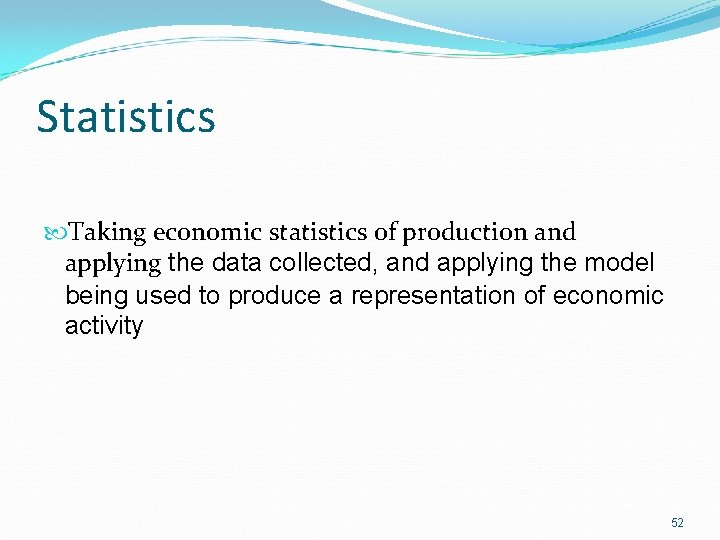 Statistics

Taking economic statistics of production and applying the data collected, and applying the model being used to produce a representation of economic activity

52